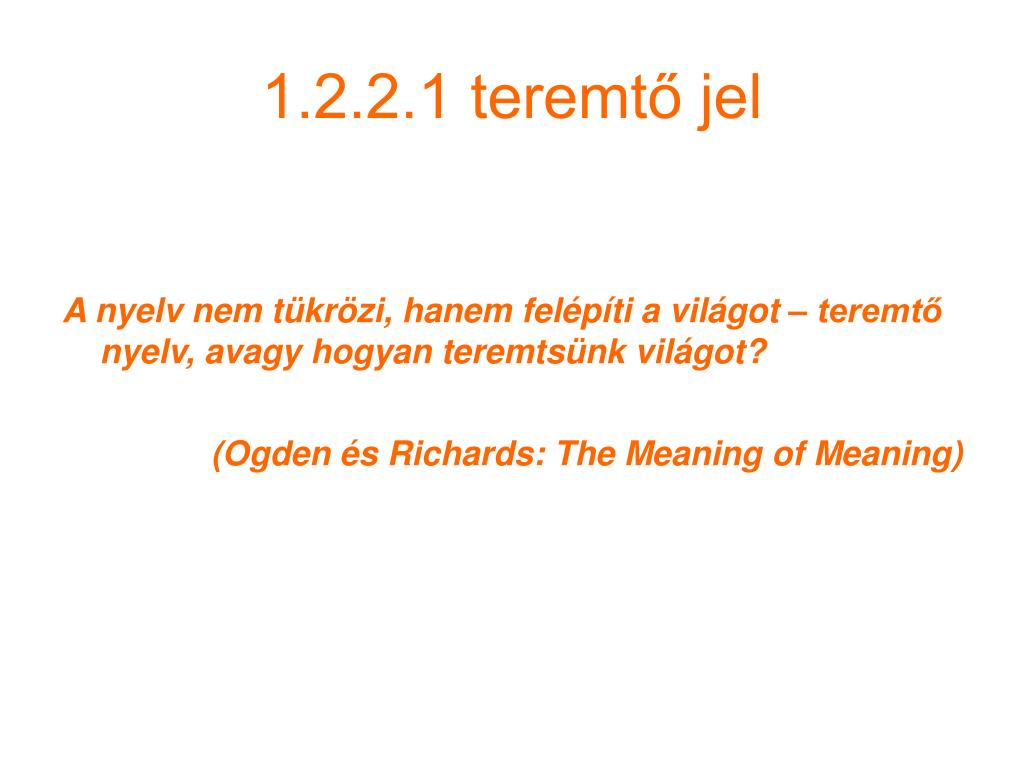 1.2.2.1 teremtő jel

A nyelv nem tükrözi, hanem felépíti a világot – teremtő nyelv, avagy hogyan teremtsünk világot?

(Ogden és Richards: The Meaning of Meaning)